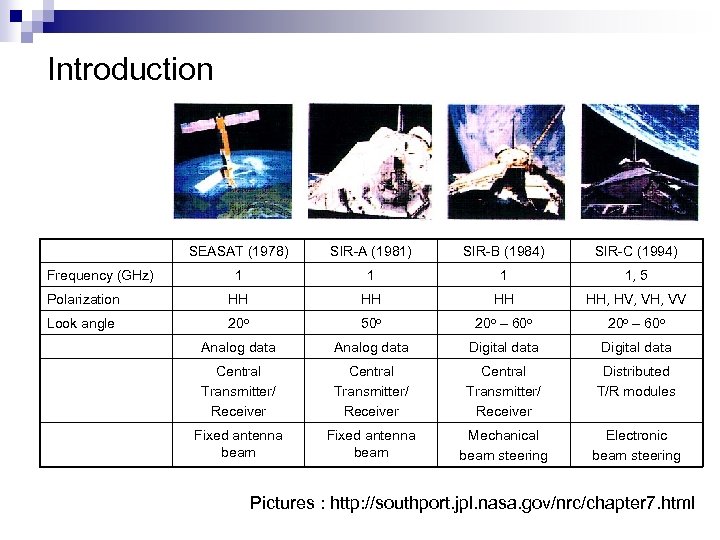 Introduction

| | SEASAT (1978) | SIR-A (1981) | SIR-B (1984) | SIR-C (1994) |
|---|---|---|---|---|
| Frequency (GHz) | 1 | 1 | 1 | 1, 5 |
| Polarization | HH | HH | HH | HH, HV, VH, VV |
| Look angle | $20^o$ | $50^o$ | $20^o – 60^o$ | $20^o – 60^o$ |
| | Analog data | Analog data | Digital data | Digital data |
| | Central Transmitter/ Receiver | Central Transmitter/ Receiver | Central Transmitter/ Receiver | Distributed T/R modules |
| | Fixed antenna beam | Fixed antenna beam | Mechanical beam steering | Electronic beam steering |

Pictures : http://southport.jpl.nasa.gov/nrc/chapter7.html